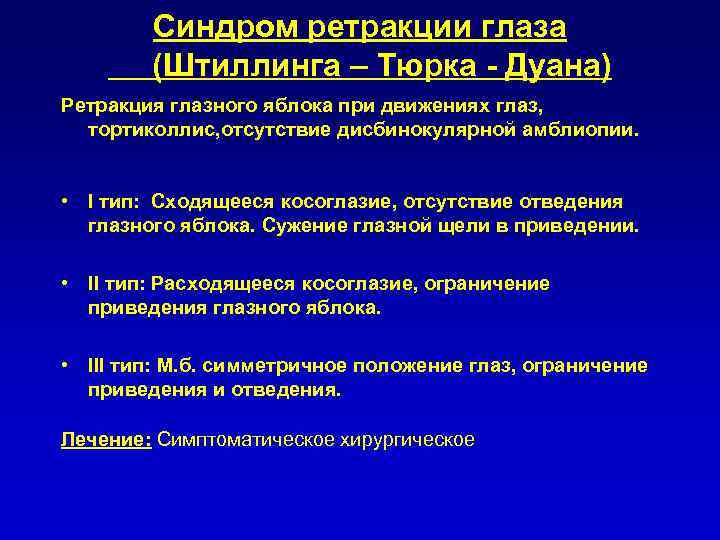 Синдром ретракции глаза
(Штиллинга – Тюрка - Дуана)

Ретракция глазного яблока при движениях глаз, тортиколлис,отсутствие дисбинокулярной амблиопии.

• I тип: Сходящееся косоглазие, отсутствие отведения глазного яблока. Сужение глазной щели в приведении.

• II тип: Расходящееся косоглазие, ограничение приведения глазного яблока.

• III тип: М.б. симметричное положение глаз, ограничение приведения и отведения.

Лечение: Симптоматическое хирургическое